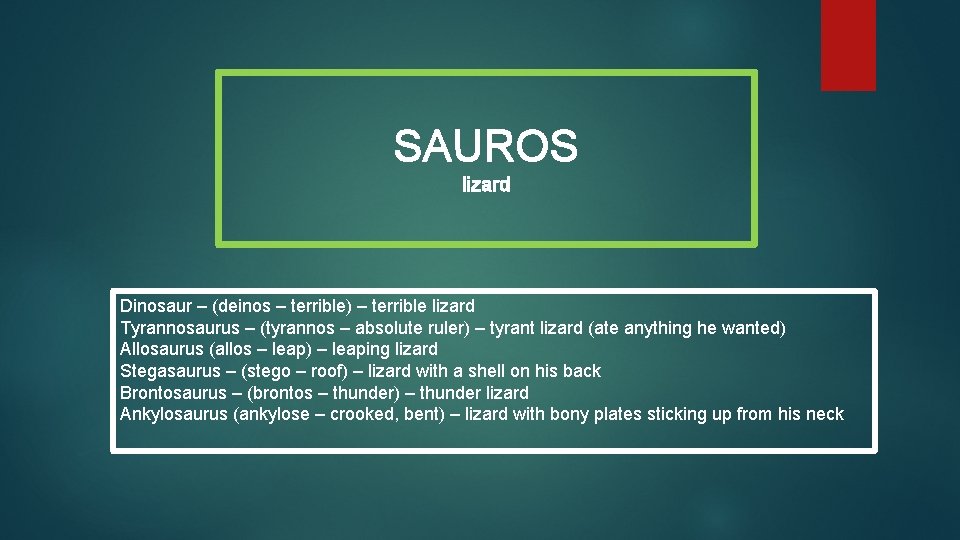 SAUROS
lizard

Dinosaur – (deinos – terrible) – terrible lizard
Tyrannosaurus – (tyrannos – absolute ruler) – tyrant lizard (ate anything he wanted)
Allosaurus (allos – leap) – leaping lizard
Stegasaurus – (stego – roof) – lizard with a shell on his back
Brontosaurus – (brontos – thunder) – thunder lizard
Ankylosaurus (ankylose – crooked, bent) – lizard with bony plates sticking up from his neck